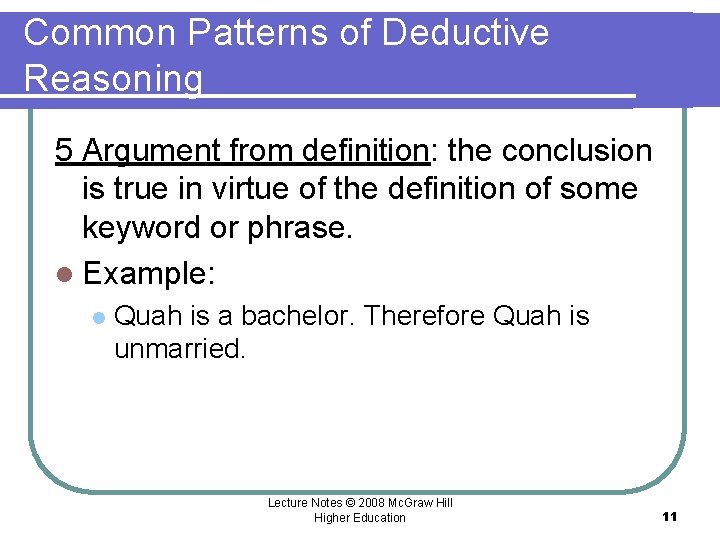 Common Patterns of Deductive Reasoning

5 Argument from definition: the conclusion is true in virtue of the definition of some keyword or phrase.

Example:

Quah is a bachelor. Therefore Quah is unmarried.

Lecture Notes © 2008 McGraw Hill Higher Education

11